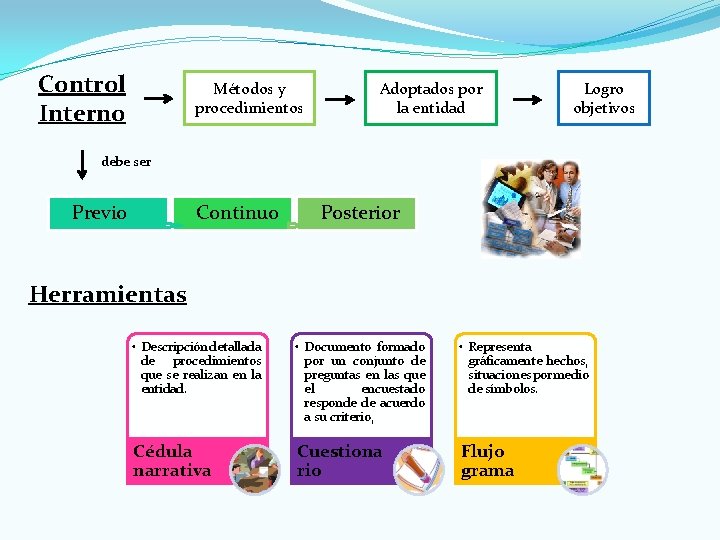 Control Interno

Métodos y procedimientos

Adoptados por la entidad

Logro objetivos

debe ser

Previo

Continuo

Posterior

Herramientas

• Descripción detallada de procedimientos que se realizan en la entidad.

Cédula narrativa

• Documento formado por un conjunto de preguntas en las que el encuestado responde de acuerdo a su criterio,

Cuestiona rio

• Representa gráficamente hechos, situaciones por medio de símbolos.

Flujo grama